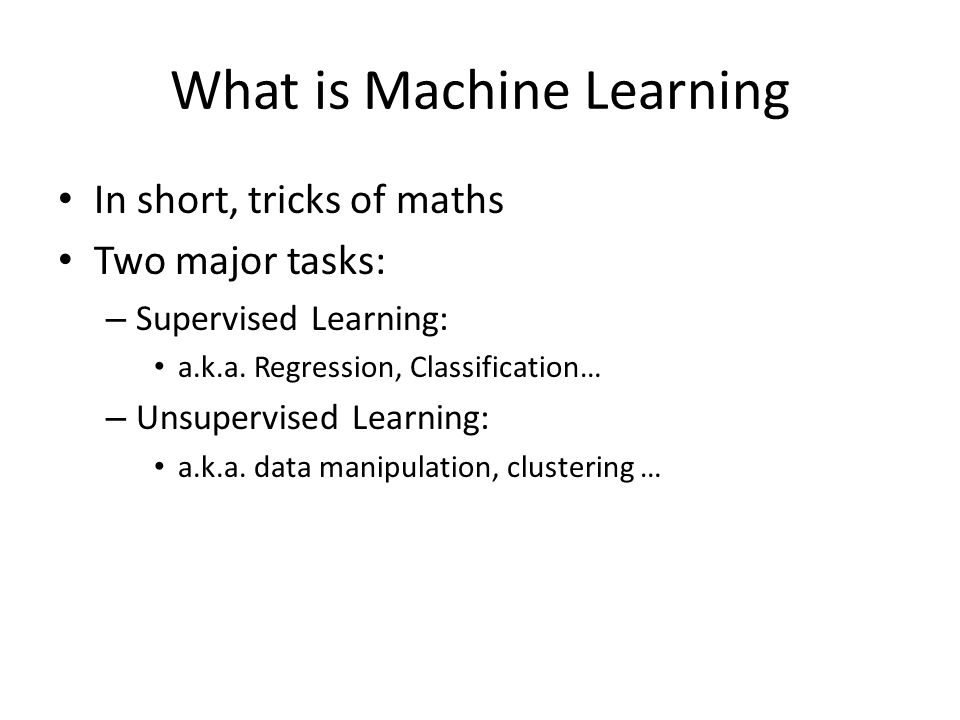 What is Machine Learning

• In short, tricks of maths
• Two major tasks:
– Supervised Learning:
• a.k.a. Regression, Classification…
– Unsupervised Learning:
• a.k.a. data manipulation, clustering …